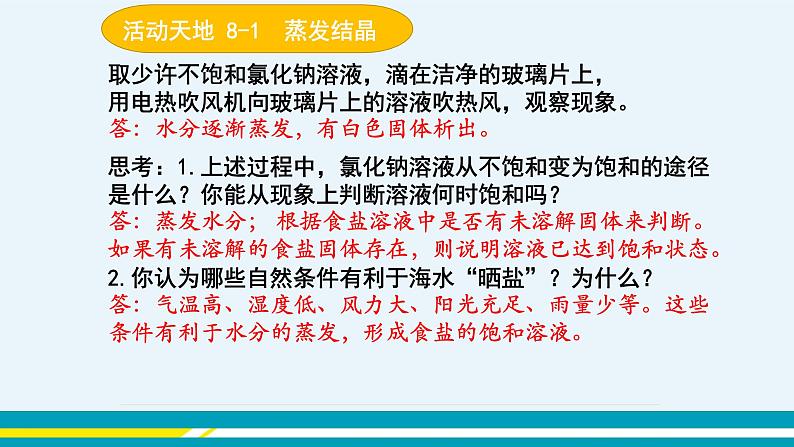 活动天地 8-1 蒸发结晶

取少许不饱和氯化钠溶液，滴在洁净的玻璃片上，用电热吹风机向玻璃片上的溶液吹热风，观察现象。
答：水分逐渐蒸发，有白色固体析出。

思考：1.上述过程中，氯化钠溶液从不饱和变为饱和的途径是什么？你能从现象上判断溶液何时饱和吗？
答：蒸发水分；根据食盐溶液中是否有未溶解固体来判断。如果有未溶解的食盐固体存在，则说明溶液已达到饱和状态。
2.你认为哪些自然条件有利于海水“晒盐”？为什么？
答：气温高、湿度低、风力大、阳光充足、雨量少等。这些条件有利于水分的蒸发，形成食盐的饱和溶液。